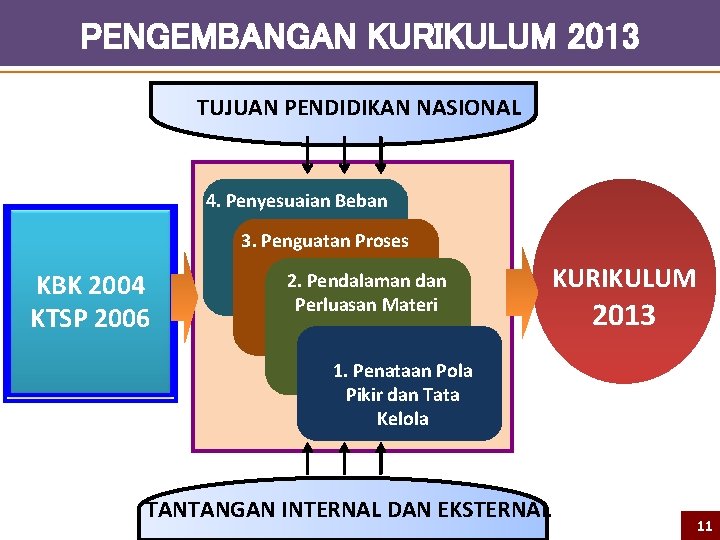 PENGEMBANGAN KURIKULUM 2013

TUJUAN PENDIDIKAN NASIONAL

KBK 2004
KTSP 2006

4. Penyesuaian Beban

3. Penguatan Proses

2. Pendalaman dan Perluasan Materi

1. Penataan Pola Pikir dan Tata Kelola

KURIKULUM 2013

TANTANGAN INTERNAL DAN EKSTERNAL

11